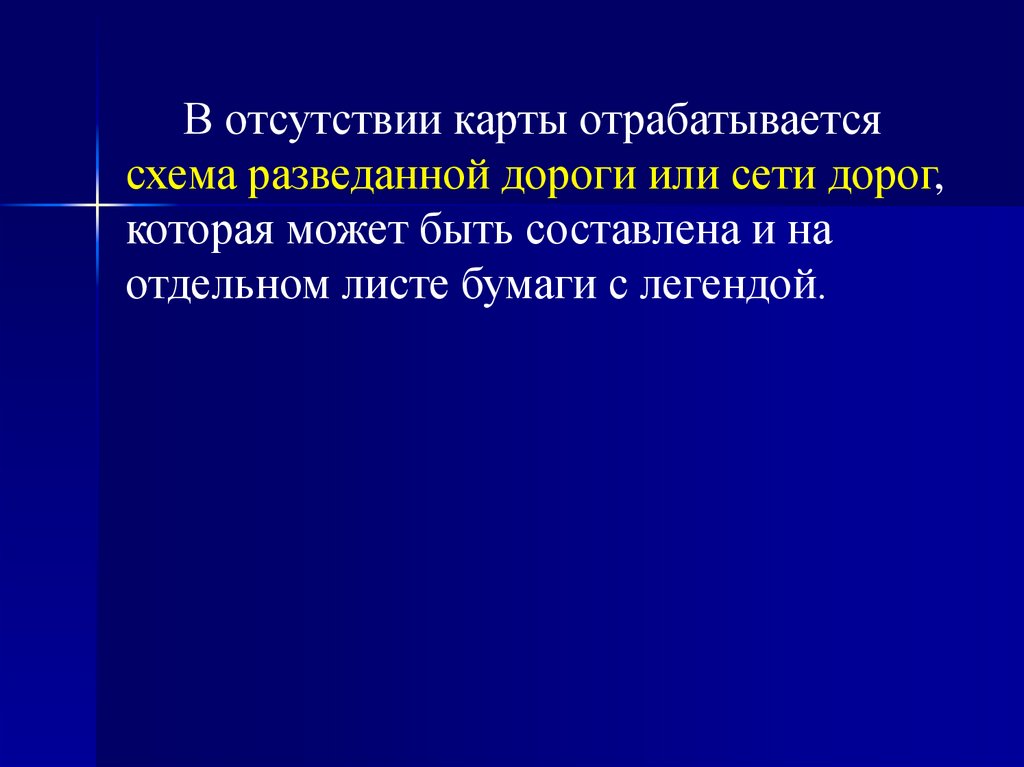 В отсутствии карты отрабатывается схема разведанной дороги или сети дорог, которая может быть составлена и на отдельном листе бумаги с легендой.